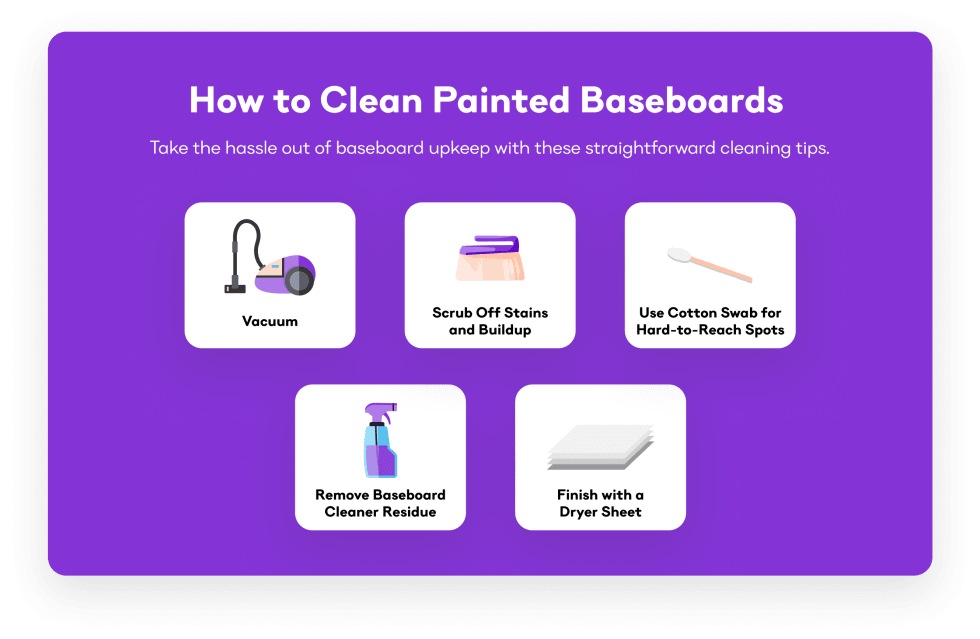 How to Clean Painted Baseboards

Take the hassle out of baseboard upkeep with these straightforward cleaning tips.

Vacuum

Scrub Off Stains and Buildup

Use Cotton Swab for Hard-to-Reach Spots

Remove Baseboard Cleaner Residue

Finish with a Dryer Sheet